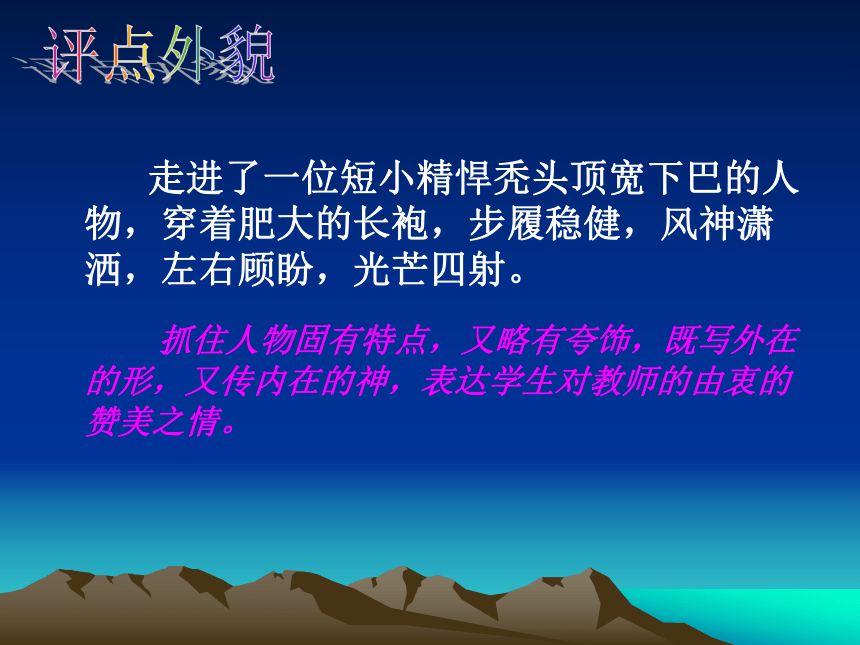 评点外貌

走进了一位短小精悍秃头顶宽下巴的人物，穿着肥大的长袍，步履稳健，风神潇洒，左右顾盼，光芒四射。

抓住人物固有特点，又略有夸饰，既写外在的形，又传内在的神，表达学生对教师的由衷的赞美之情。